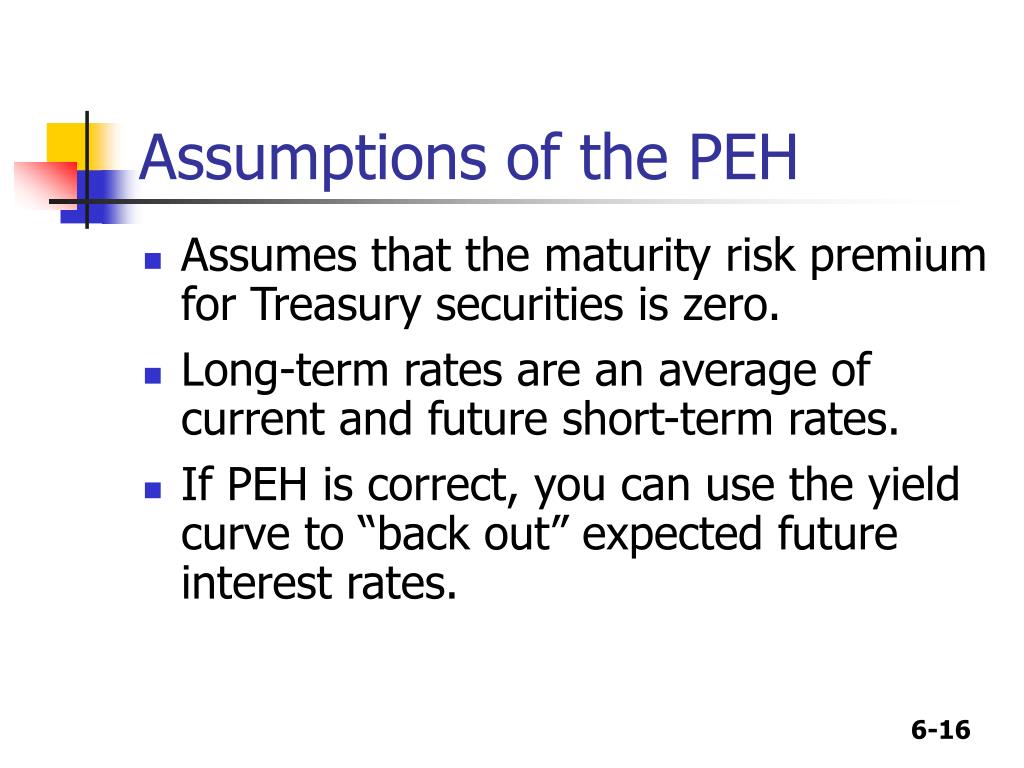 Assumptions of the PEH

- Assumes that the maturity risk premium for Treasury securities is zero.
- Long-term rates are an average of current and future short-term rates.
- If PEH is correct, you can use the yield curve to “back out” expected future interest rates.

6-16